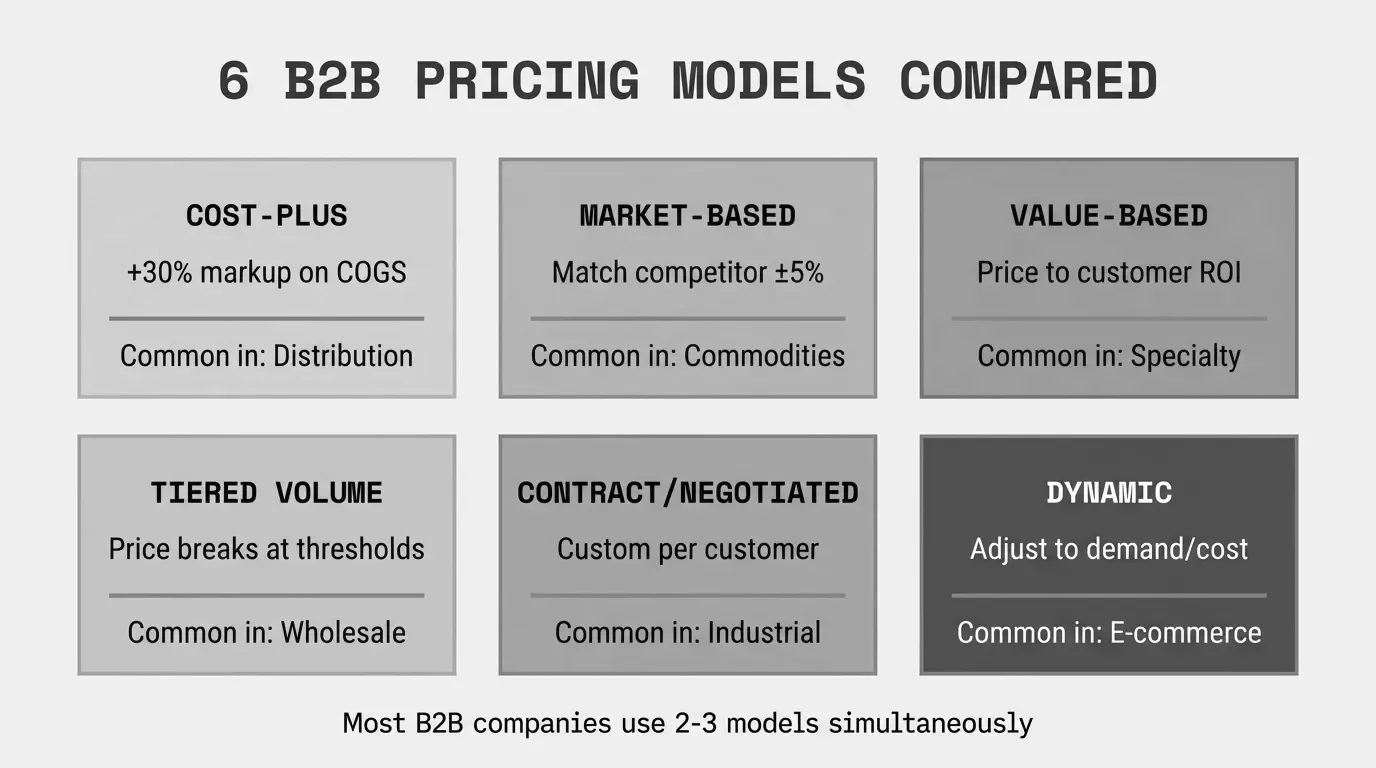 6 B2B PRICING MODELS COMPARED

COST-PLUS
+30% markup on COGS
Common in: Distribution

MARKET-BASED
Match competitor ±5%
Common in: Commodities

VALUE-BASED
Price to customer ROI
Common in: Specialty

TIERED VOLUME
Price breaks at thresholds
Common in: Wholesale

CONTRACT/NEGOTIATED
Custom per customer
Common in: Industrial

DYNAMIC
Adjust to demand/cost
Common in: E-commerce

Most B2B companies use 2-3 models simultaneously